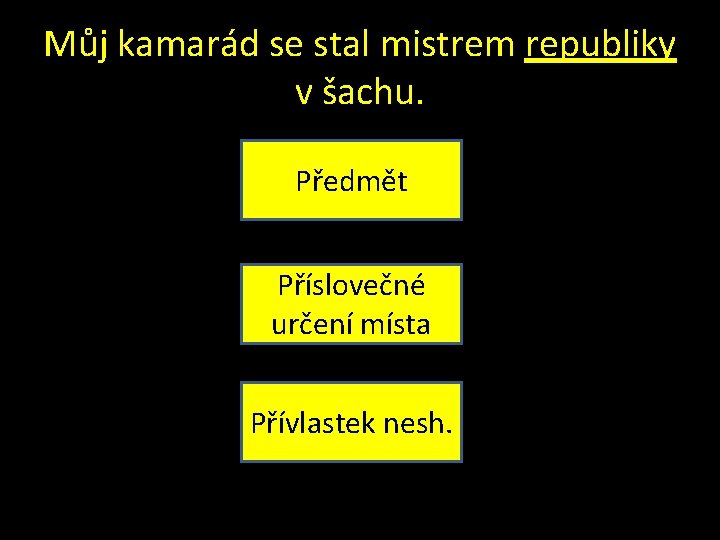 Můj kamarád se stal mistrem republiky v šachu.

Předmět

Příslovečné určení místa

Přívlastek nesh.